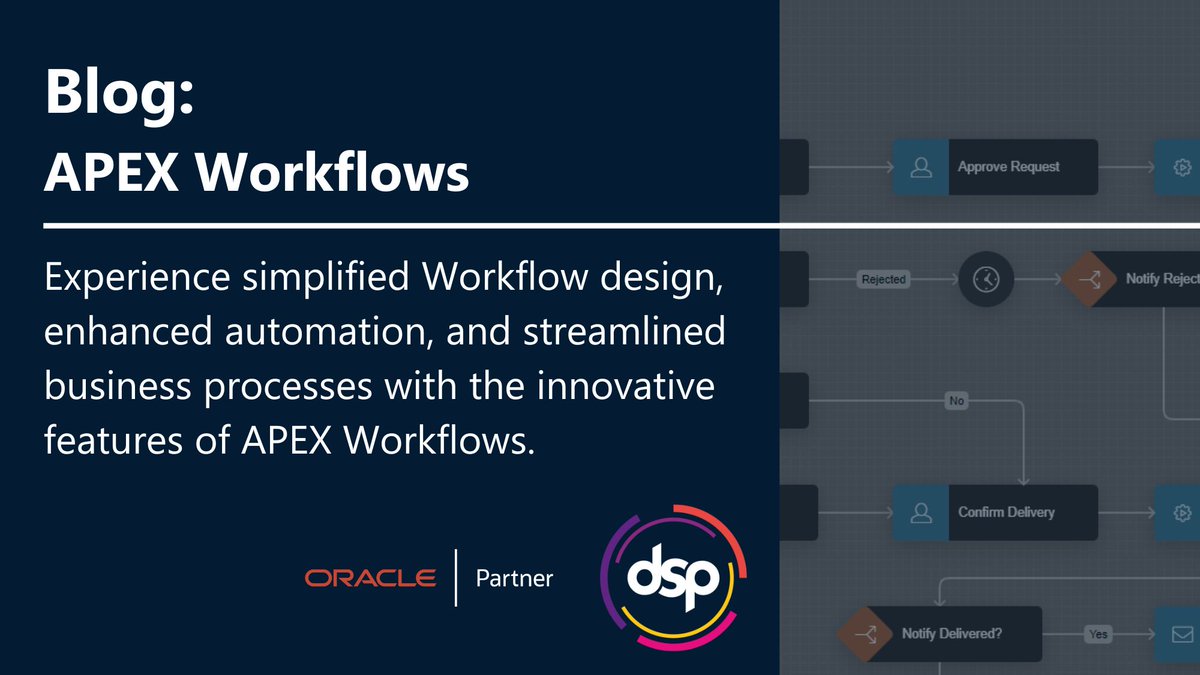 Blog:
APEX Workflows

Experience simplified Workflow design, enhanced automation, and streamlined business processes with the innovative features of APEX Workflows.

ORACLE | Partner

dsp

Approve Request

Rejected

Notify Reject

No

Confirm Delivery

Notify Delivered?

Yes